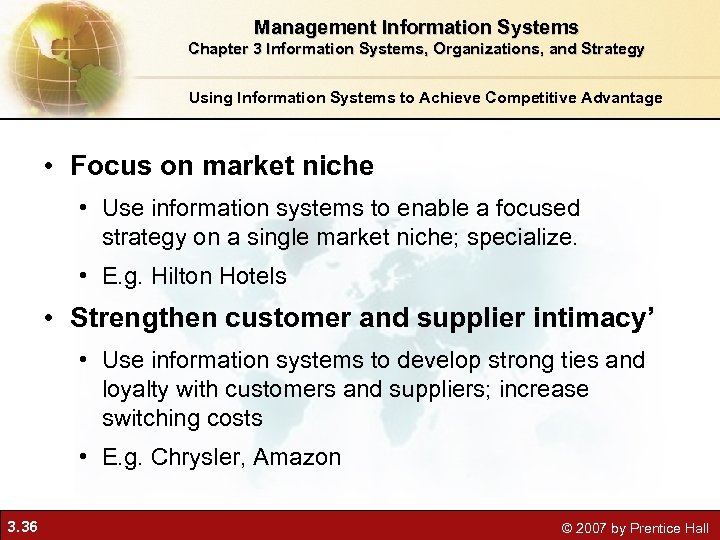 Management Information Systems
Chapter 3 Information Systems, Organizations, and Strategy

Using Information Systems to Achieve Competitive Advantage

• Focus on market niche
  • Use information systems to enable a focused strategy on a single market niche; specialize.
  • E.g. Hilton Hotels
• Strengthen customer and supplier intimacy’
  • Use information systems to develop strong ties and loyalty with customers and suppliers; increase switching costs
  • E.g. Chrysler, Amazon

3.36

© 2007 by Prentice Hall